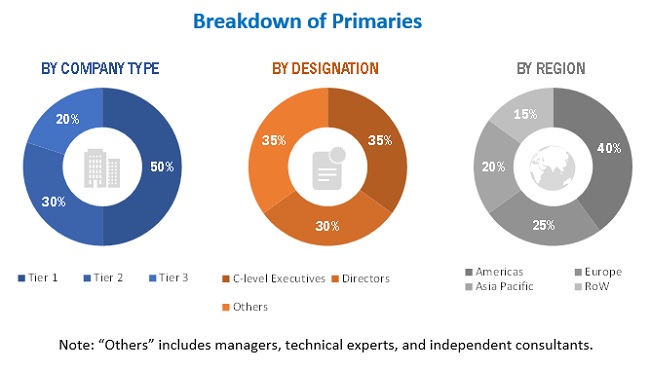 Breakdown of Primaries

BY COMPANY TYPE

20%

50%

30%

Tier 1 Tier 2 Tier 3

BY DESIGNATION

35%

35%

30%

C-level Executives Directors

Others

BY REGION

15%

40%

20%

25%

Americas Europe

Asia Pacific RoW

Note: “Others” includes managers, technical experts, and independent consultants.